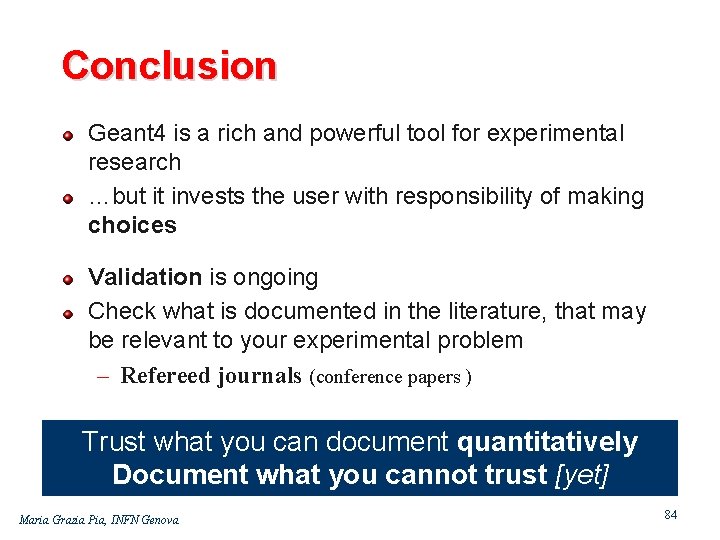 Conclusion

Geant4 is a rich and powerful tool for experimental research

…but it invests the user with responsibility of making choices

Validation is ongoing

Check what is documented in the literature, that may be relevant to your experimental problem

– Refereed journals (conference papers )

Trust what you can document quantitatively
Document what you cannot trust [yet]

Maria Grazia Pia, INFN Genova

84